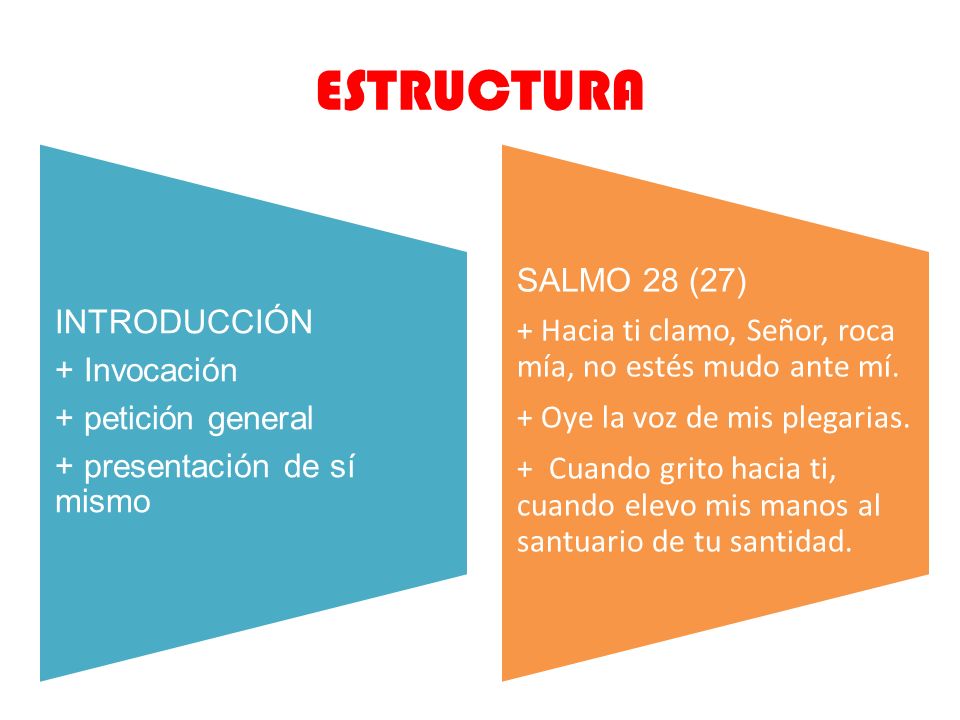 ESTRUCTURA

INTRODUCCIÓN
+ Invocación
+ petición general
+ presentación de sí mismo

SALMO 28 (27)
+ Hacia ti clamo, Señor, roca mía, no estés mudo ante mí.
+ Oye la voz de mis plegarias.
+ Cuando grito hacia ti, cuando elevo mis manos al santuario de tu santidad.